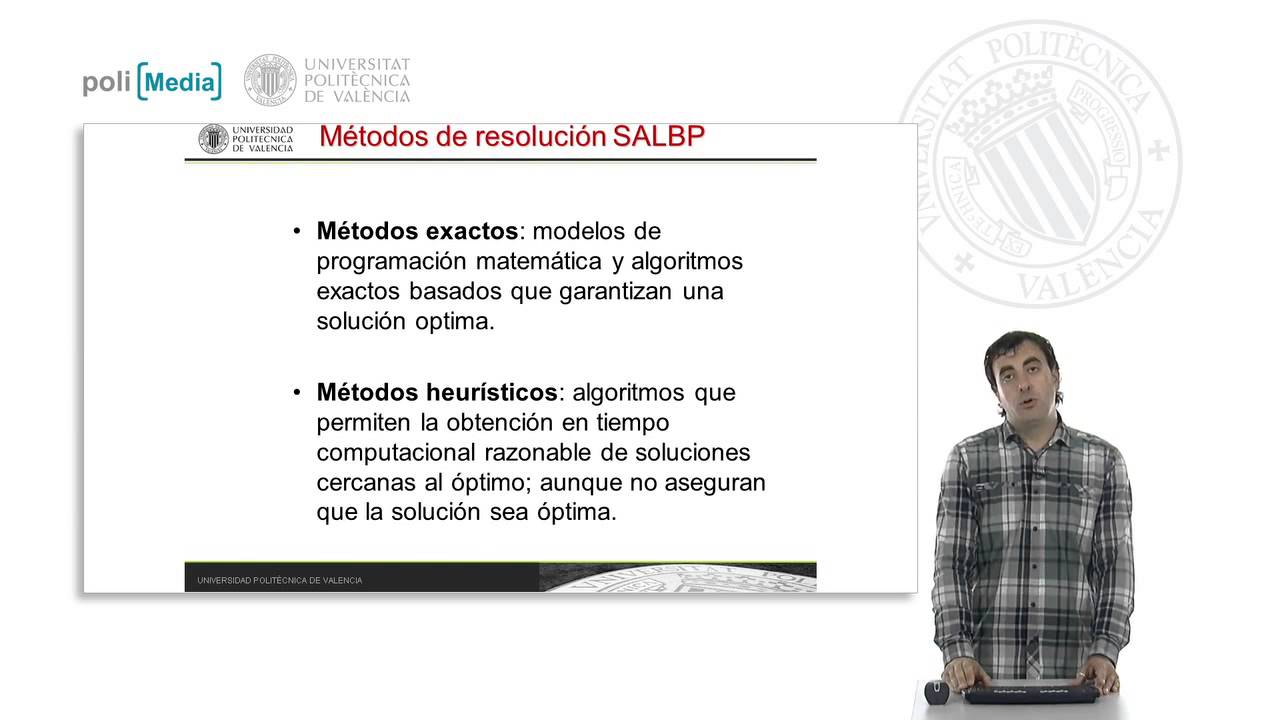 poli [Media]

UNIVERSITAT POLITÈCNICA DE VALÈNCIA

UNIVERSIDAD POLITECNICA DE VALENCIA

Métodos de resolución SALBP

• **Métodos exactos**: modelos de programación matemática y algoritmos exactos basados que garantizan una solución optima.

• **Métodos heurísticos**: algoritmos que permiten la obtención en tiempo computacional razonable de soluciones cercanas al óptimo; aunque no aseguran que la solución sea óptima.

UNIVERSIDAD POLITÉCNICA DE VALENCIA

UNIVERSITAT POLITÈCNICA VALÈNCIA